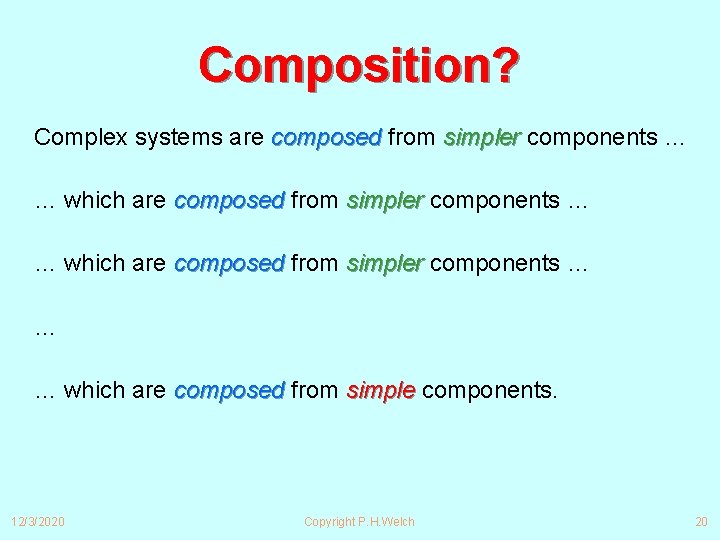 Composition?

Complex systems are composed from simpler components …

… which are composed from simpler components …

… which are composed from simpler components …

…

… which are composed from simple components.

12/3/2020

Copyright P.H.Welch

20